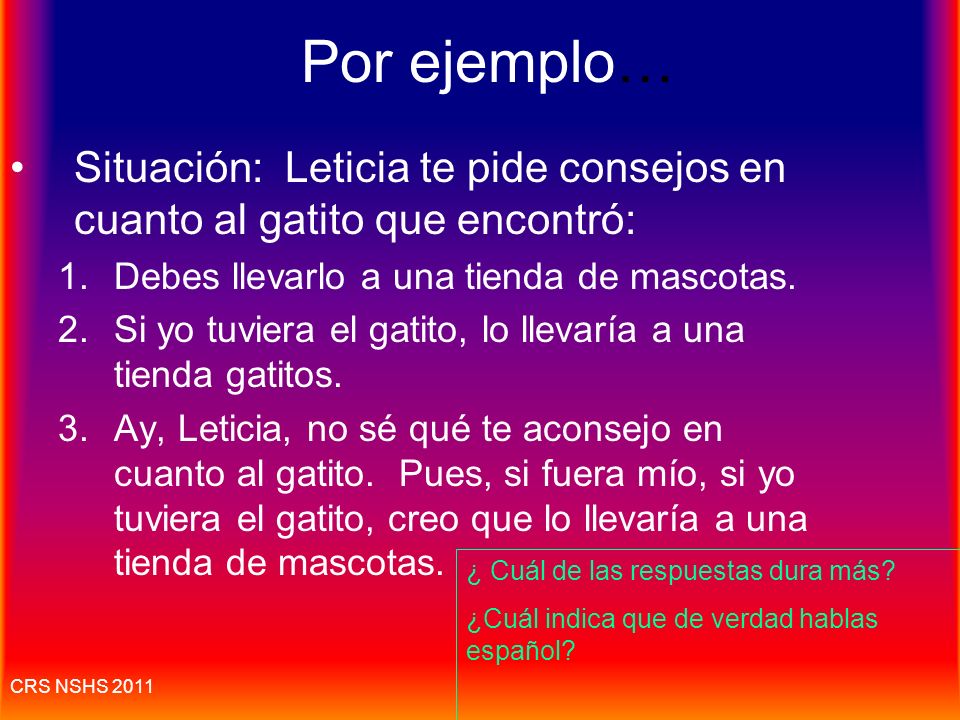 Por ejemplo…

• Situación: Leticia te pide consejos en cuanto al gatito que encontró:

1. Debes llevarlo a una tienda de mascotas.
2. Si yo tuviera el gatito, lo llevaría a una tienda gatitos.
3. Ay, Leticia, no sé qué te aconsejo en cuanto al gatito. Pues, si fuera mío, si yo tuviera el gatito, creo que lo llevaría a una tienda de mascotas.

¿ Cuál de las respuestas dura más?

¿Cuál indica que de verdad hablas español?

CRS NSHS 2011